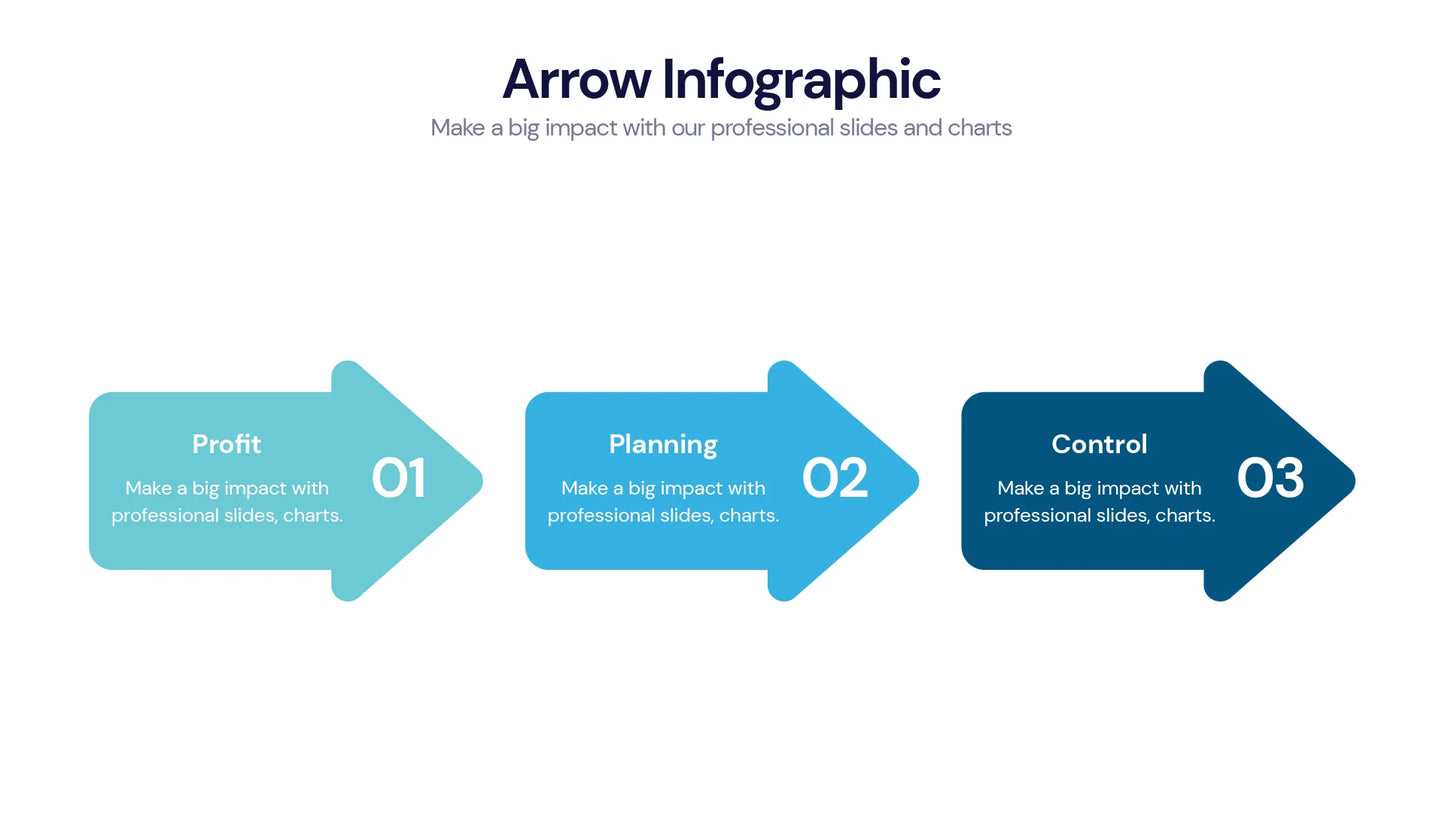 Arrow Infographic
Make a big impact with our professional slides and charts

Profit
Make a big impact with professional slides, charts.
01

Planning
Make a big impact with professional slides, charts.
02

Control
Make a big impact with professional slides, charts.
03